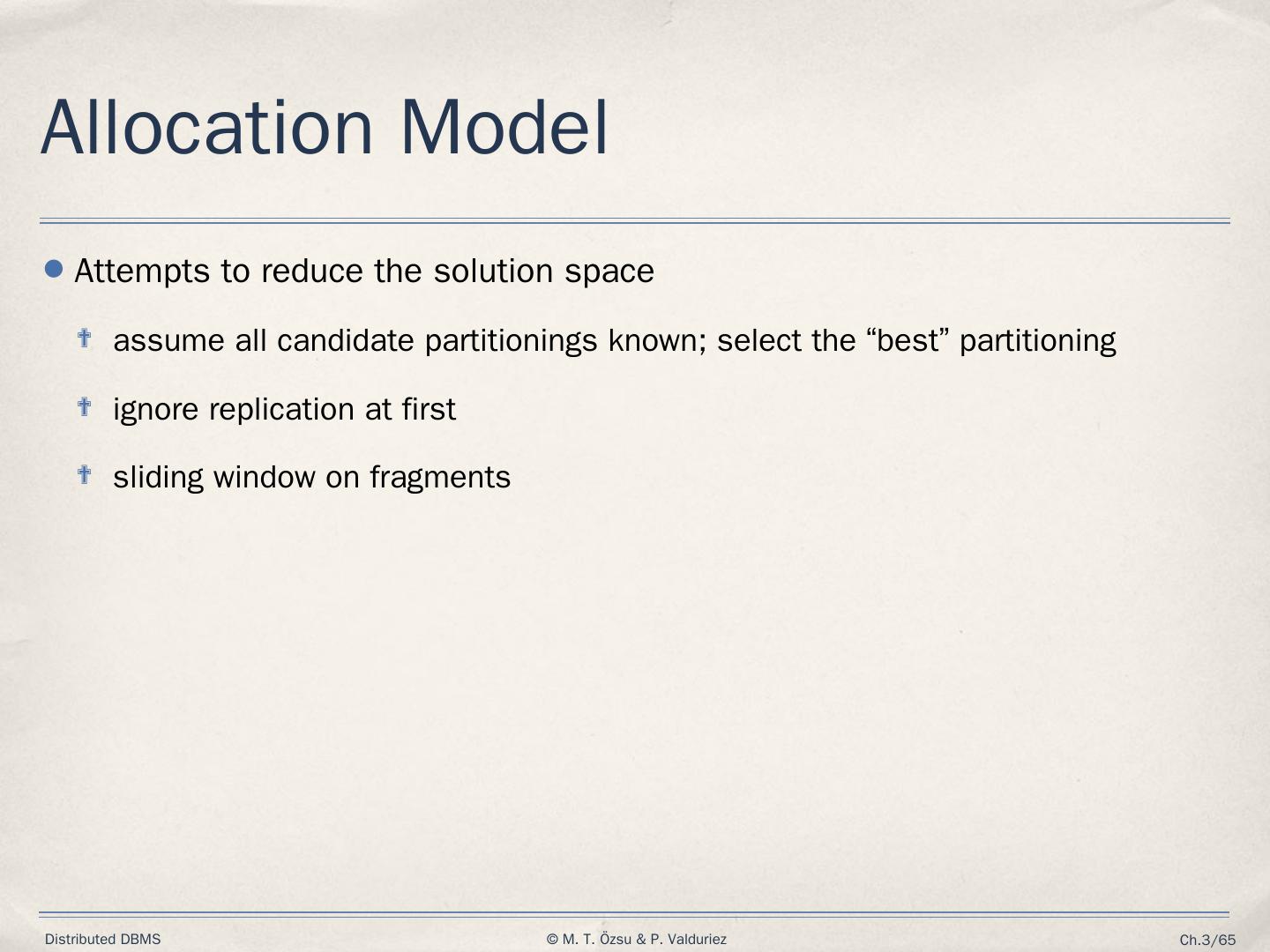 Allocation Model

Attempts to reduce the solution space

assume all candidate partitionings known; select the “best” partitioning

ignore replication at first

sliding window on fragments

Distributed DBMS © M. T. Özsu & P. Valduriez Ch.3/65